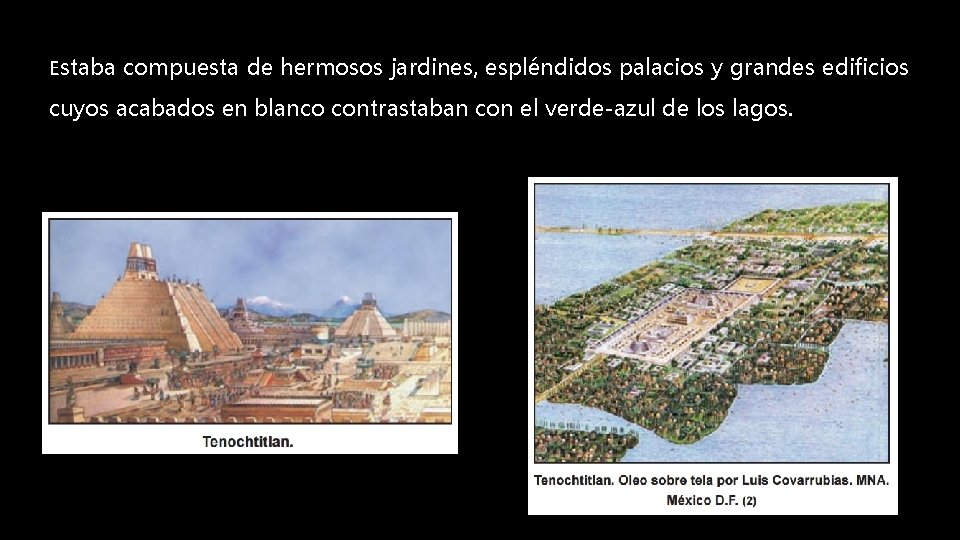 Estaba compuesta de hermosos jardines, espléndidos palacios y grandes edificios cuyos acabados en blanco contrastaban con el verde-azul de los lagos.

Tenochtitlan.

Tenochtitlan. Oleo sobre tela por Luis Covarrubias. MNA. México D.F. (2)